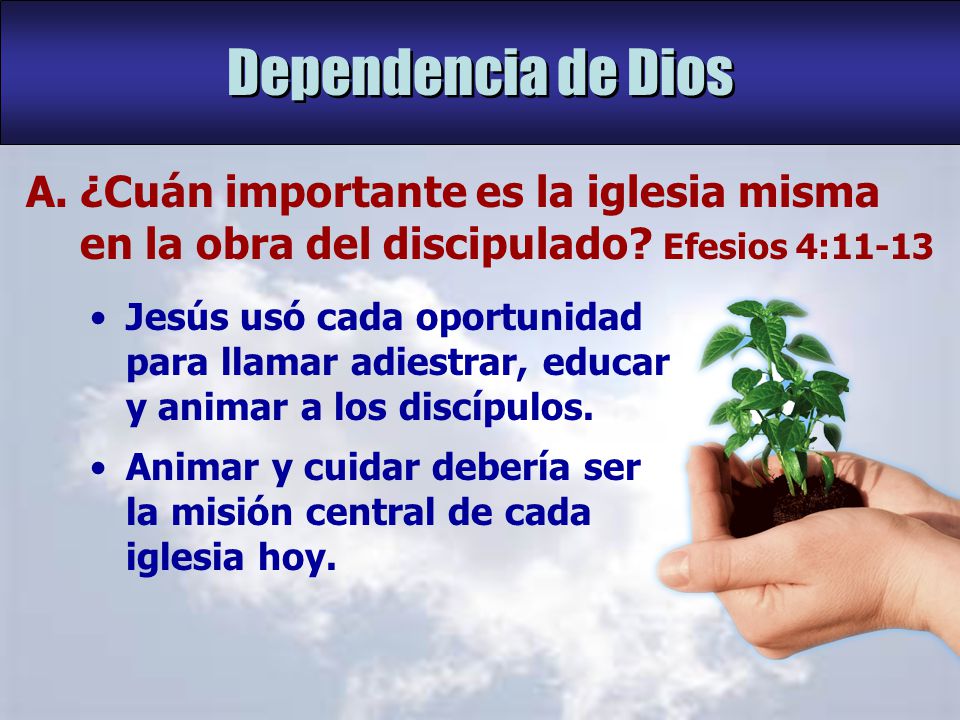 Dependencia de Dios

A. ¿Cuán importante es la iglesia misma en la obra del discipulado? Efesios 4:11-13

• Jesús usó cada oportunidad para llamar adiestrar, educar y animar a los discípulos.

• Animar y cuidar debería ser la misión central de cada iglesia hoy.